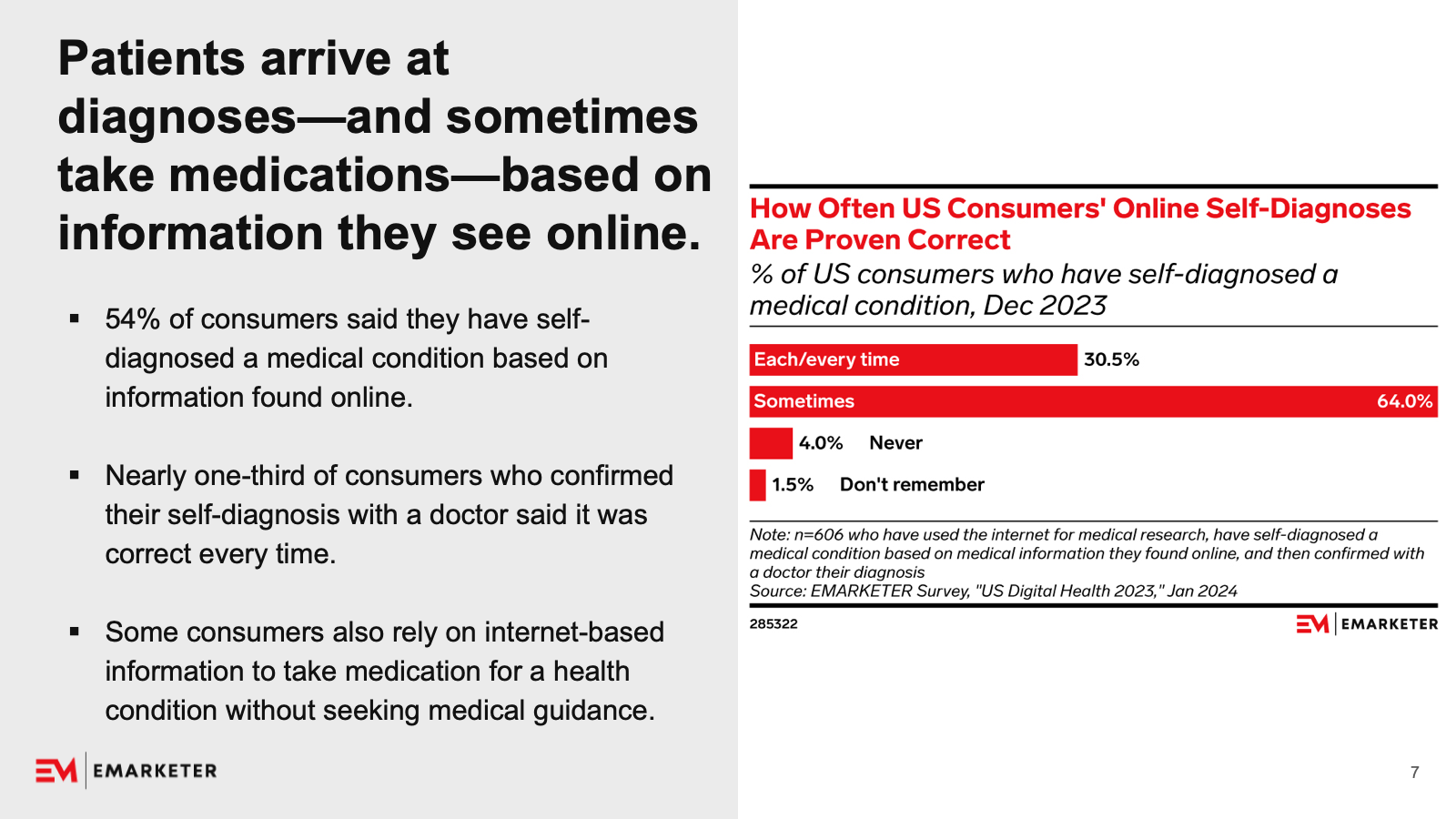 Patients arrive at diagnoses—and sometimes take medications—based on information they see online.

▪ 54% of consumers said they have self-diagnosed a medical condition based on information found online.

▪ Nearly one-third of consumers who confirmed their self-diagnosis with a doctor said it was correct every time.

▪ Some consumers also rely on internet-based information to take medication for a health condition without seeking medical guidance.

EM | EMARKETER

How Often US Consumers' Online Self-Diagnoses Are Proven Correct

% of US consumers who have self-diagnosed a medical condition, Dec 2023

Each/every time 30.5%

Sometimes 64.0%

4.0% Never

1.5% Don't remember

Note: n=606 who have used the internet for medical research, have self-diagnosed a medical condition based on medical information they found online, and then confirmed with a doctor their diagnosis
Source: EMARKETER Survey, "US Digital Health 2023," Jan 2024

285322

EM | EMARKETER

7